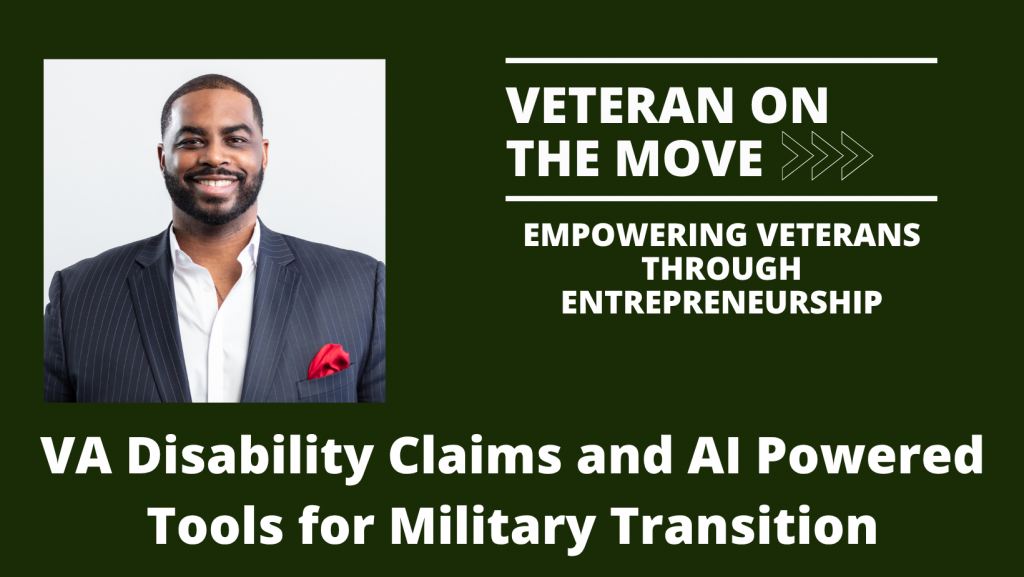 VETERAN ON THE MOVE

EMPOWERING VETERANS THROUGH ENTREPRENEURSHIP

VA Disability Claims and AI Powered Tools for Military Transition